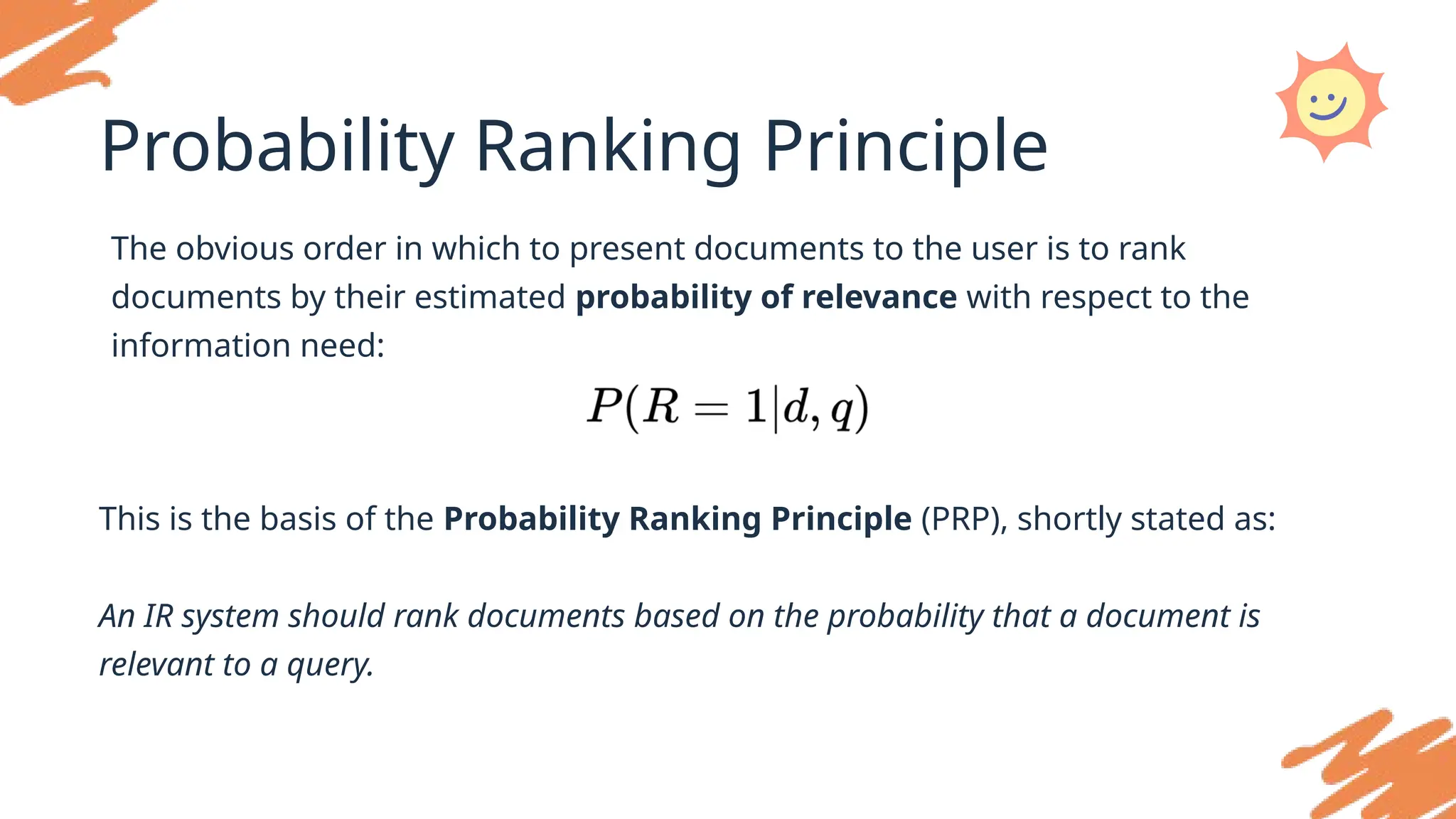 Probability Ranking Principle

The obvious order in which to present documents to the user is to rank documents by their estimated probability of relevance with respect to the information need:

$P(R = 1|d, q)$

This is the basis of the Probability Ranking Principle (PRP), shortly stated as:

An IR system should rank documents based on the probability that a document is relevant to a query.